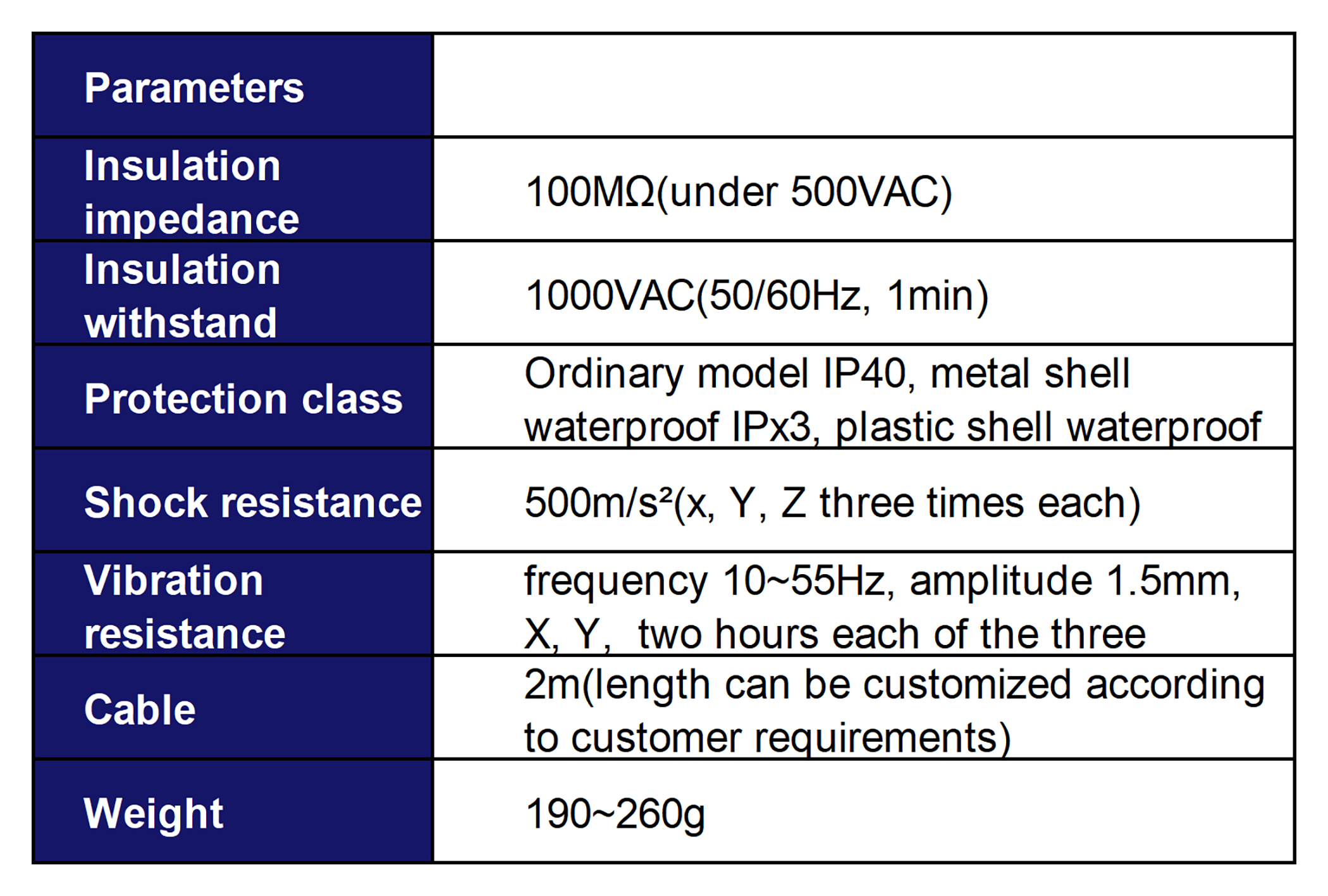 | Parameters | |
|---|---|
| Insulation impedance | 100MΩ(under 500VAC) |
| Insulation withstand | 1000VAC(50/60Hz, 1min) |
| Protection class | Ordinary model IP40, metal shell waterproof IPx3, plastic shell waterproof |
| Shock resistance | 500m/s²(x, Y, Z three times each) |
| Vibration resistance | frequency 10~55Hz, amplitude 1.5mm, X, Y, two hours each of the three |
| Cable | 2m(length can be customized according to customer requirements) |
| Weight | 190~260g |